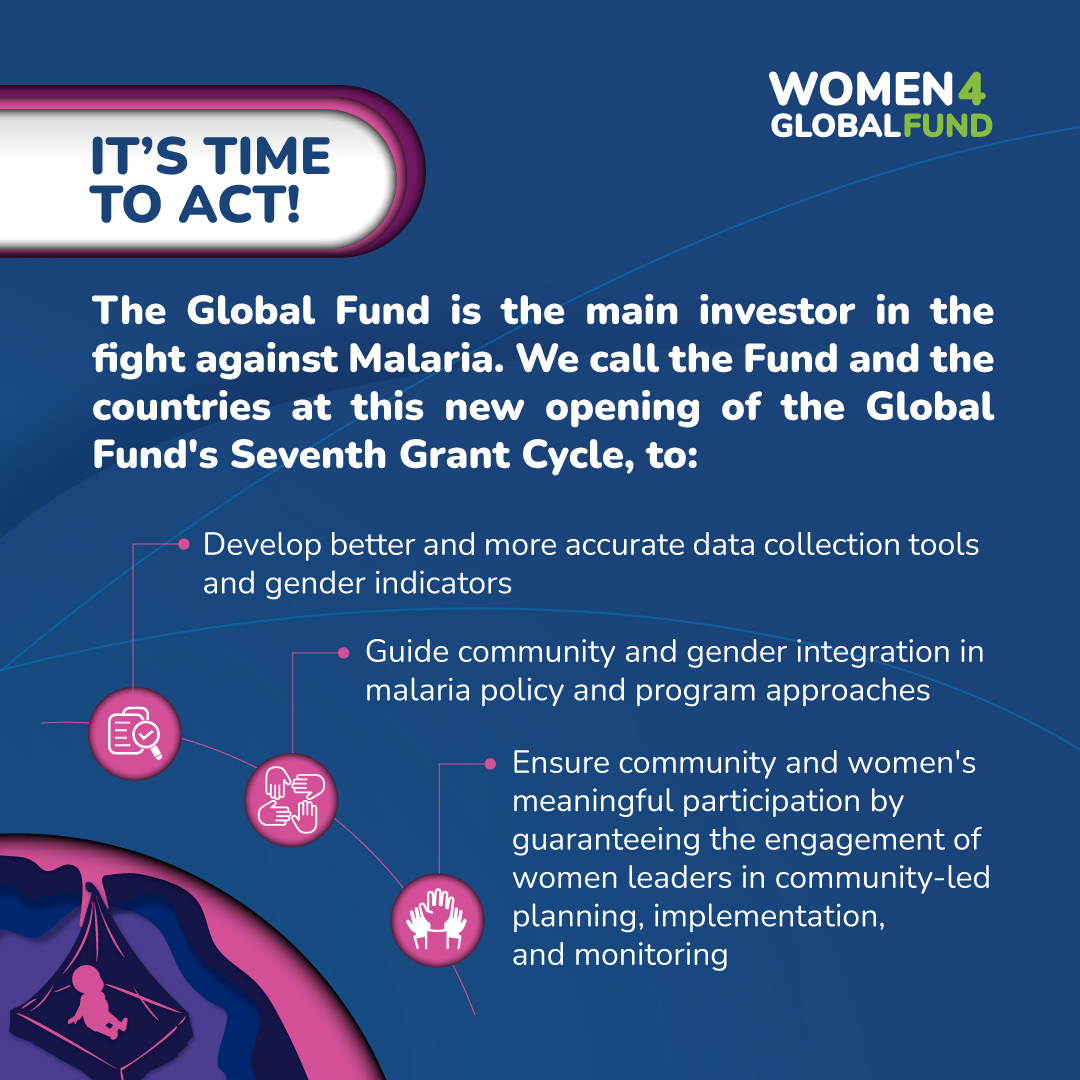 WOMEN4
GLOBALFUND

IT'S TIME TO ACT!

The Global Fund is the main investor in the fight against Malaria. We call the Fund and the countries at this new opening of the Global Fund's Seventh Grant Cycle, to:

Develop better and more accurate data collection tools and gender indicators

Guide community and gender integration in malaria policy and program approaches

Ensure community and women's meaningful participation by guaranteeing the engagement of women leaders in community-led planning, implementation, and monitoring